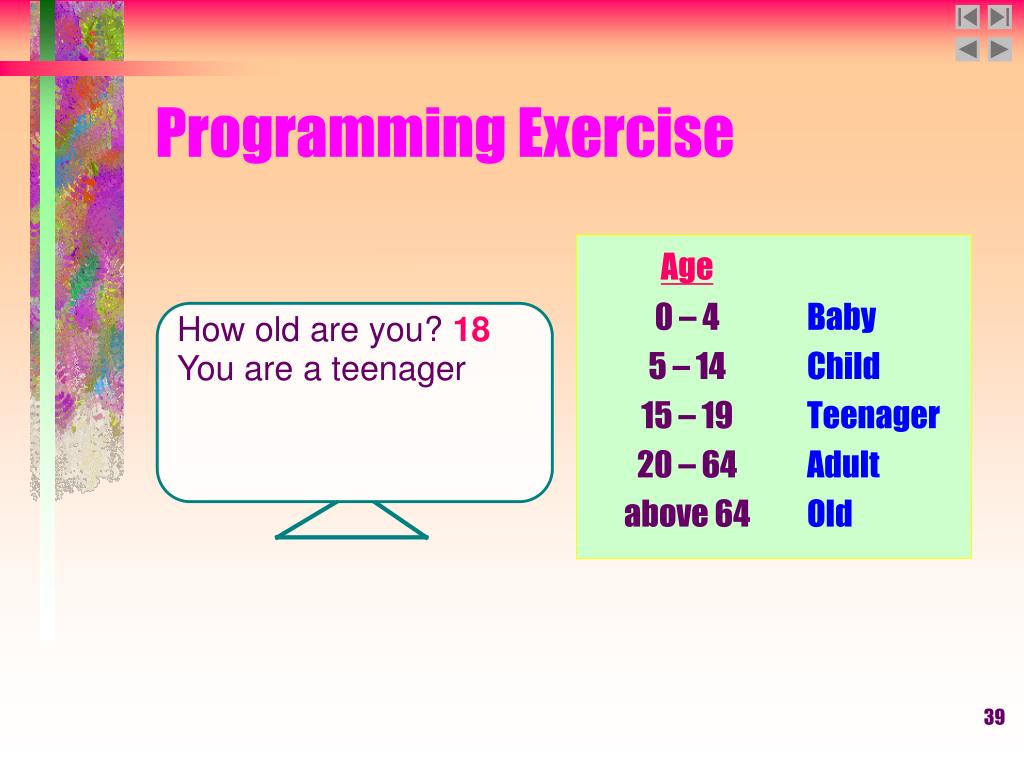 Programming Exercise

How old are you? 18
You are a teenager

| Age | |
|---|---|
| 0 – 4 | Baby |
| 5 – 14 | Child |
| 15 – 19 | Teenager |
| 20 – 64 | Adult |
| above 64 | Old |

39